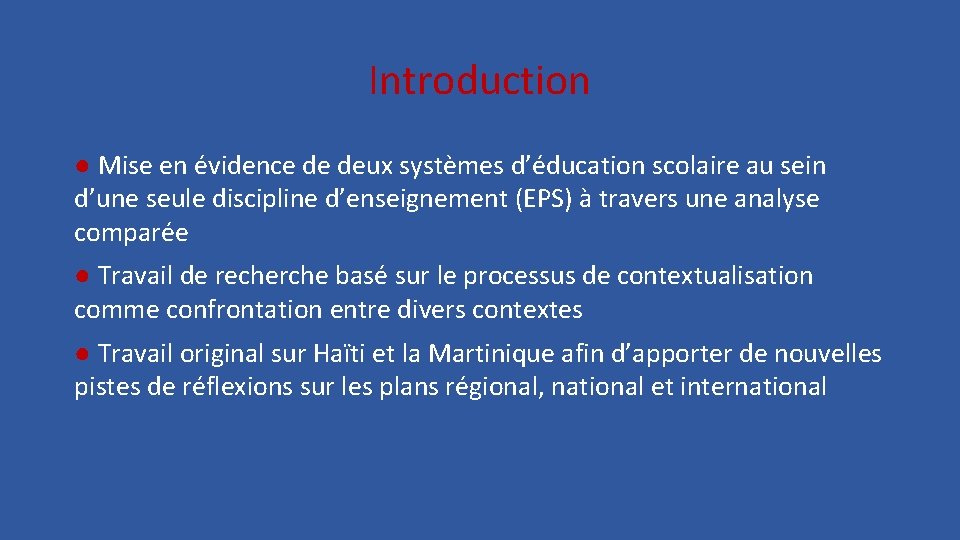 Introduction

● Mise en évidence de deux systèmes d’éducation scolaire au sein d’une seule discipline d’enseignement (EPS) à travers une analyse comparée

● Travail de recherche basé sur le processus de contextualisation comme confrontation entre divers contextes

● Travail original sur Haïti et la Martinique afin d’apporter de nouvelles pistes de réflexions sur les plans régional, national et international